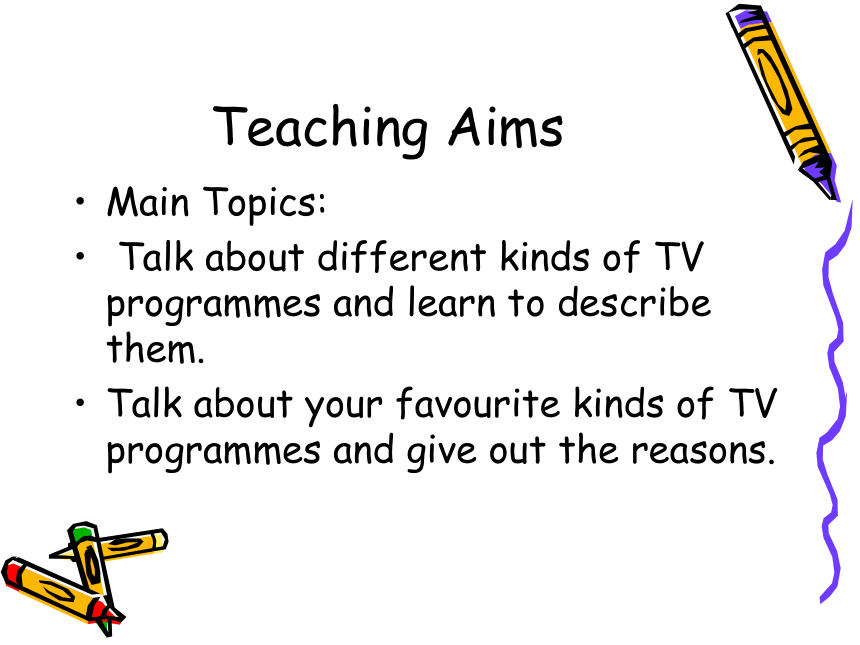 Teaching Aims

• Main Topics:
• Talk about different kinds of TV programmes and learn to describe them.
• Talk about your favourite kinds of TV programmes and give out the reasons.